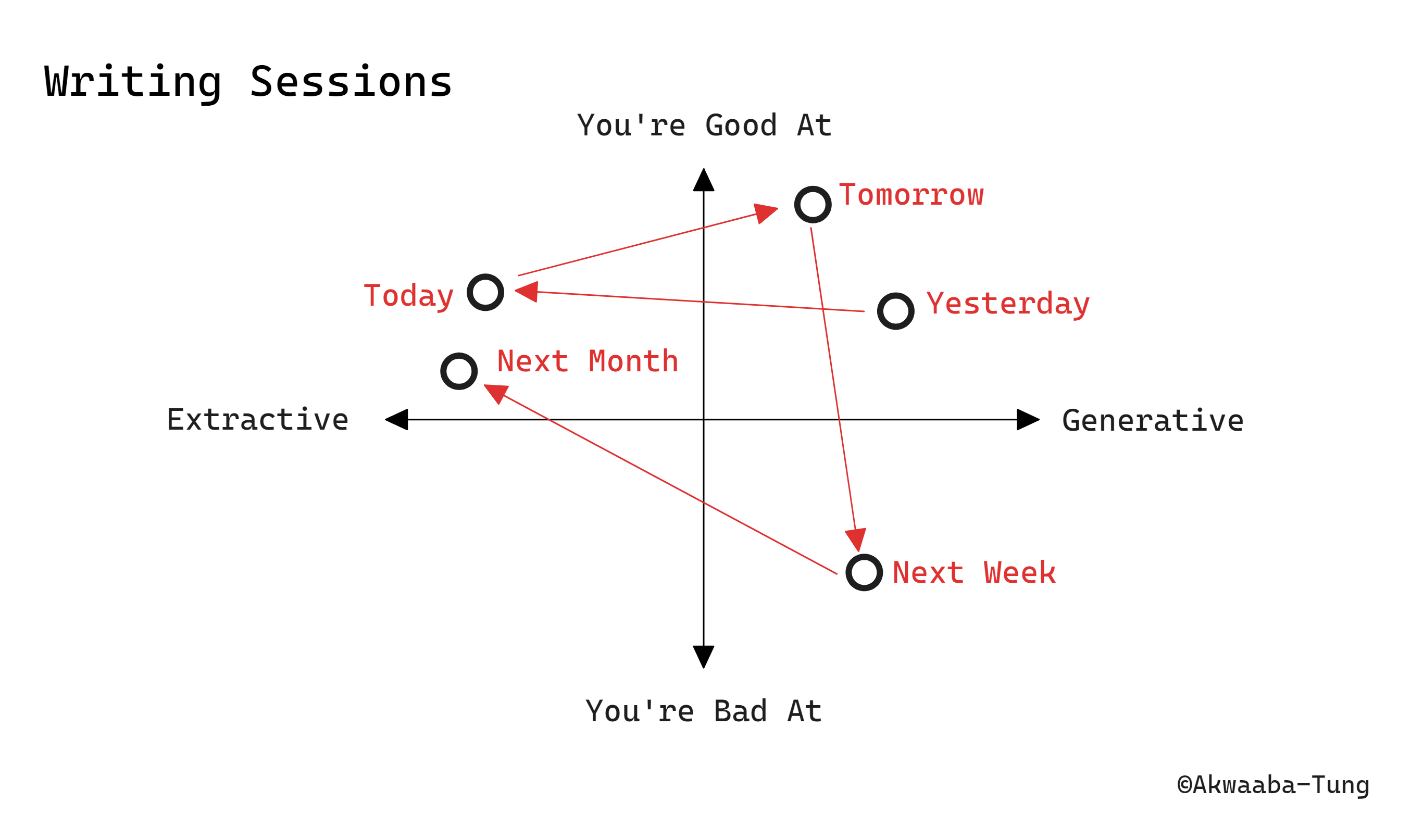 Writing Sessions

You're Good At

Tomorrow

Today

Yesterday

Next Month

Extractive

Generative

Next Week

You're Bad At

©Akwaaba-Tung